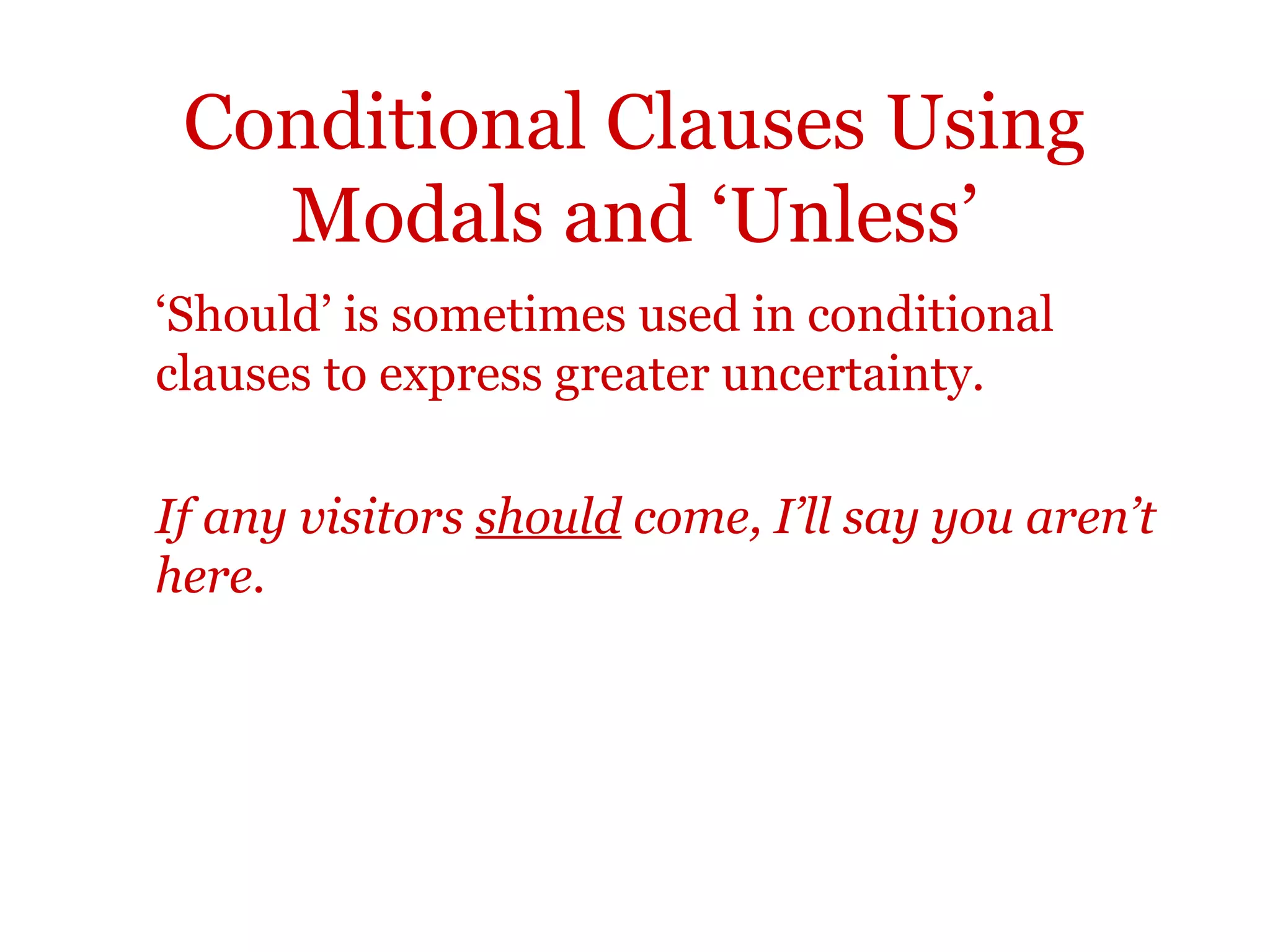 Conditional Clauses Using Modals and ‘Unless’

‘Should’ is sometimes used in conditional clauses to express greater uncertainty.

If any visitors should come, I’ll say you aren’t here.